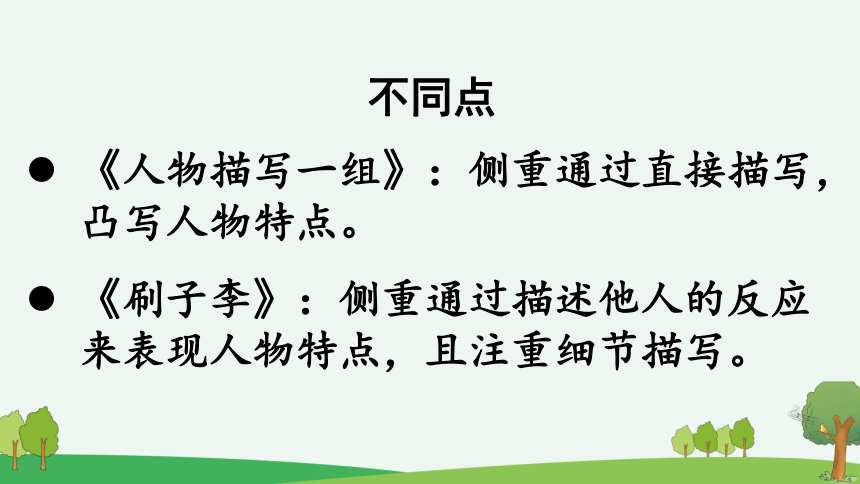 不同点

● 《人物描写一组》：侧重通过直接描写，凸写人物特点。

● 《刷子李》：侧重通过描述他人的反应来表现人物特点，且注重细节描写。